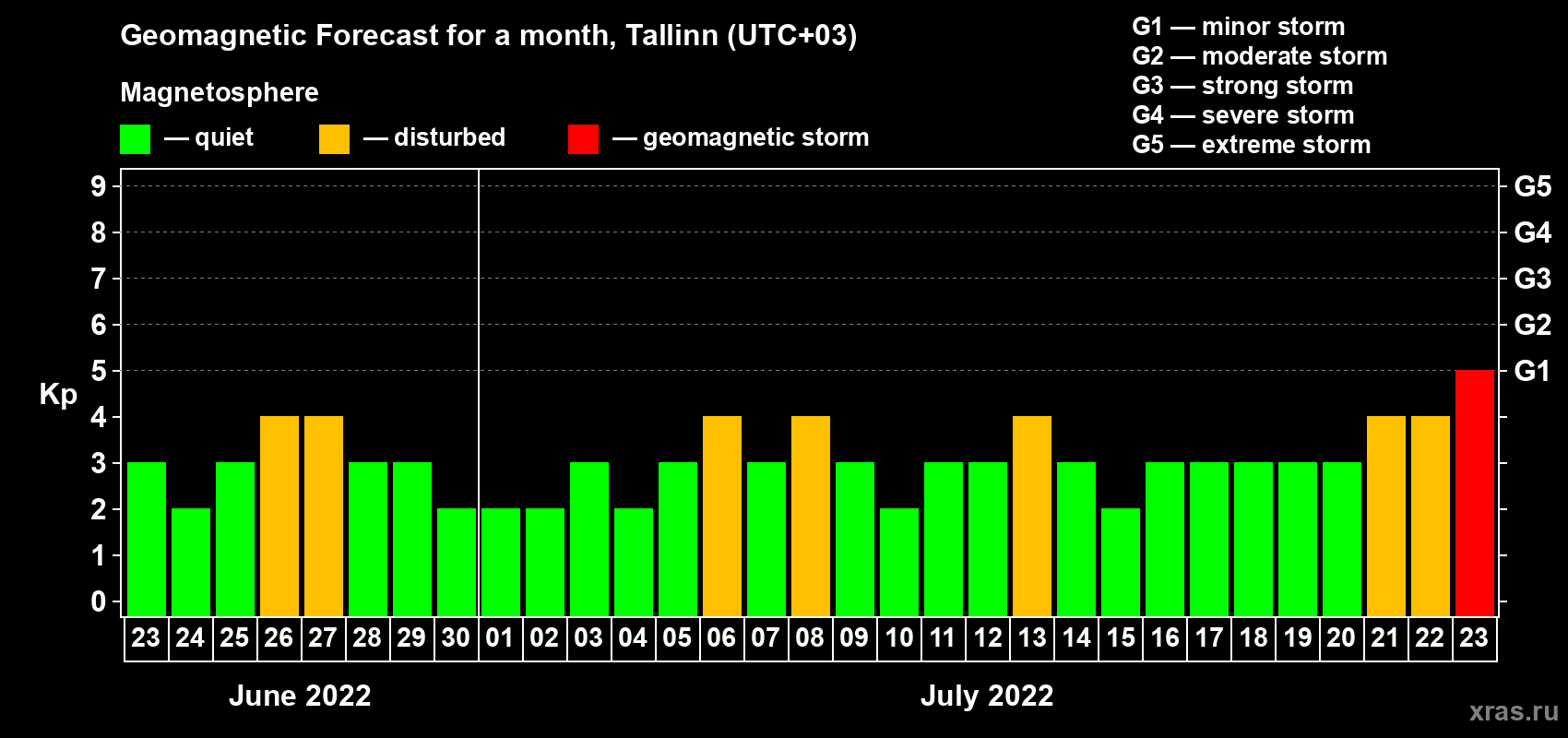 Geomagnetic Forecast for a month, Tallinn (UTC+03)

Magnetosphere

— quiet — disturbed — geomagnetic storm

G1 — minor storm
G2 — moderate storm
G3 — strong storm
G4 — severe storm
G5 — extreme storm

Kp

9
8
7
6
5
4
3
2
1
0

G5
G4
G3
G2
G1

23 24 25 26 27 28 29 30 01 02 03 04 05 06 07 08 09 10 11 12 13 14 15 16 17 18 19 20 21 22 23

June 2022

July 2022

xras.ru